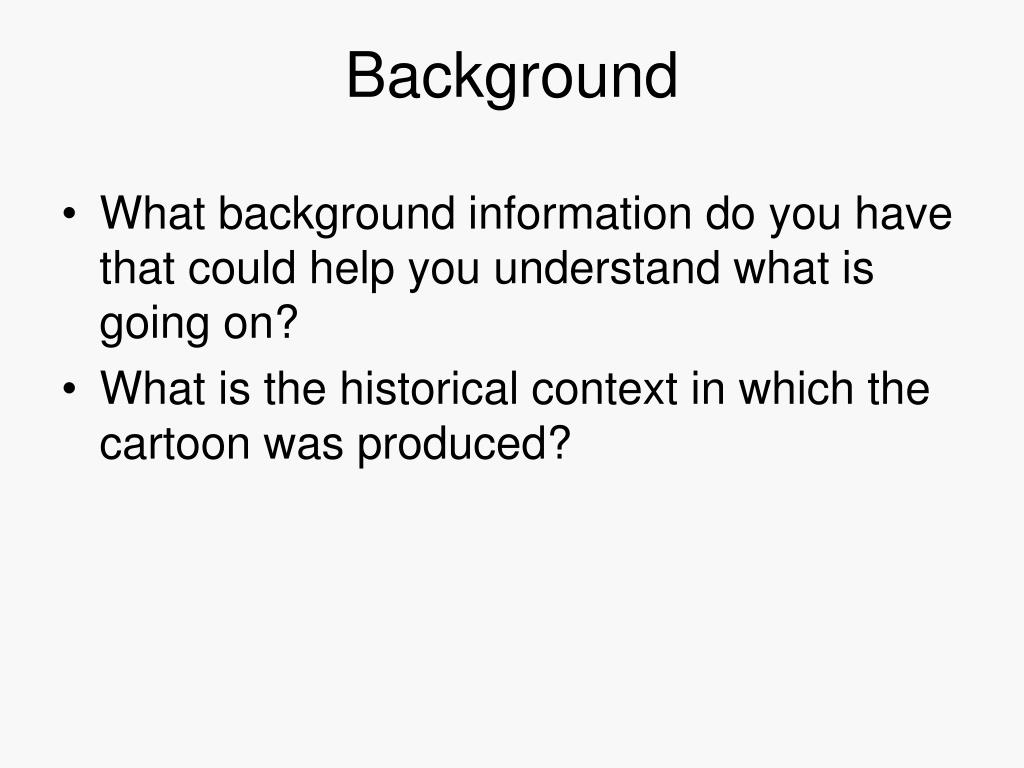 Background

• What background information do you have that could help you understand what is going on?
• What is the historical context in which the cartoon was produced?